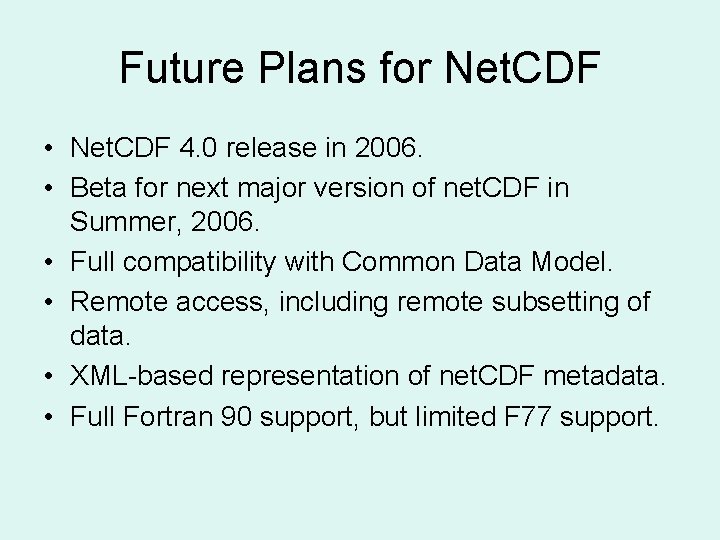 Future Plans for NetCDF

• NetCDF 4.0 release in 2006.
• Beta for next major version of netCDF in Summer, 2006.
• Full compatibility with Common Data Model.
• Remote access, including remote subsetting of data.
• XML-based representation of netCDF metadata.
• Full Fortran 90 support, but limited F77 support.